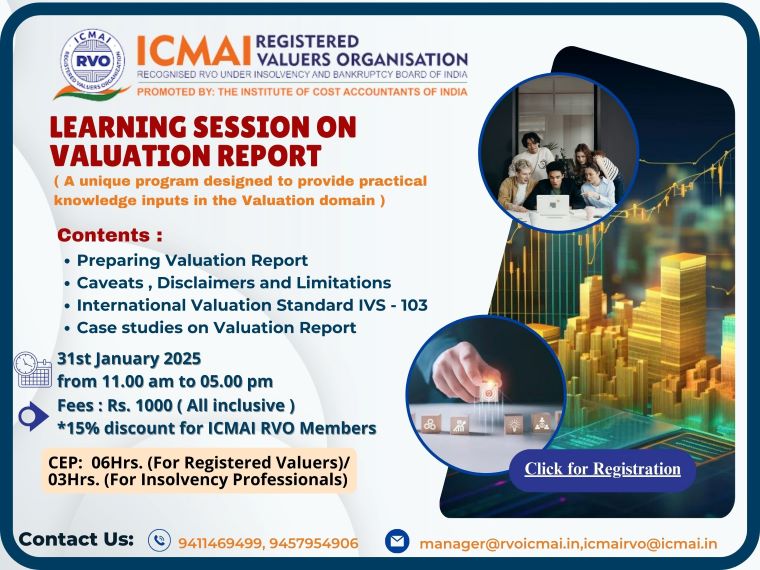 ICMAI RVO REGISTERED VALUERS ORGANIZATION

ICMAI REGISTERED VALUERS ORGANISATION
RECOGNISED RVO UNDER INSOLVENCY AND BANKRUPTCY BOARD OF INDIA
PROMOTED BY: THE INSTITUTE OF COST ACCOUNTANTS OF INDIA

LEARNING SESSION ON VALUATION REPORT
( A unique program designed to provide practical knowledge inputs in the Valuation domain )

Contents :
• Preparing Valuation Report
• Caveats , Disclaimers and Limitations
• International Valuation Standard IVS - 103
• Case studies on Valuation Report

31st January 2025
from 11.00 am to 05.00 pm
Fees : Rs. 1000 ( All inclusive )
*15% discount for ICMAI RVO Members

CEP: 06Hrs. (For Registered Valuers)/ 03Hrs. (For Insolvency Professionals)

Click for Registration

Contact Us: 9411469499, 9457954906 manager@rvoicmai.in,icmairvo@icmai.in